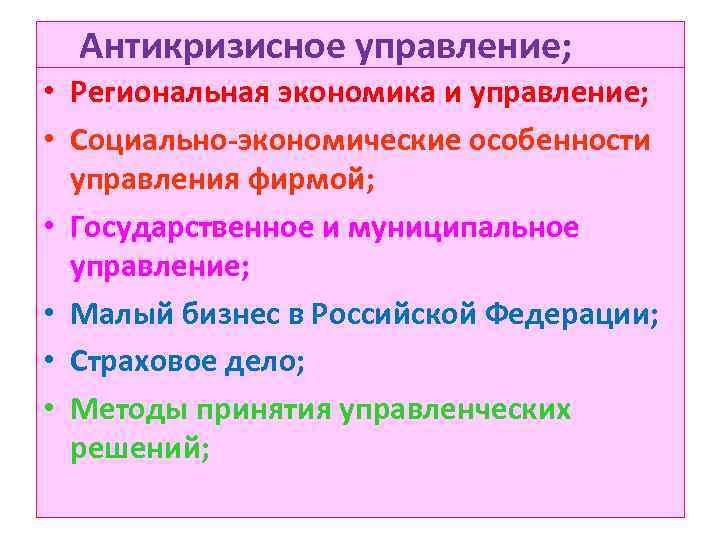 Антикризисное управление;

• Региональная экономика и управление;
• Социально-экономические особенности управления фирмой;
• Государственное и муниципальное управление;
• Малый бизнес в Российской Федерации;
• Страховое дело;
• Методы принятия управленческих решений;